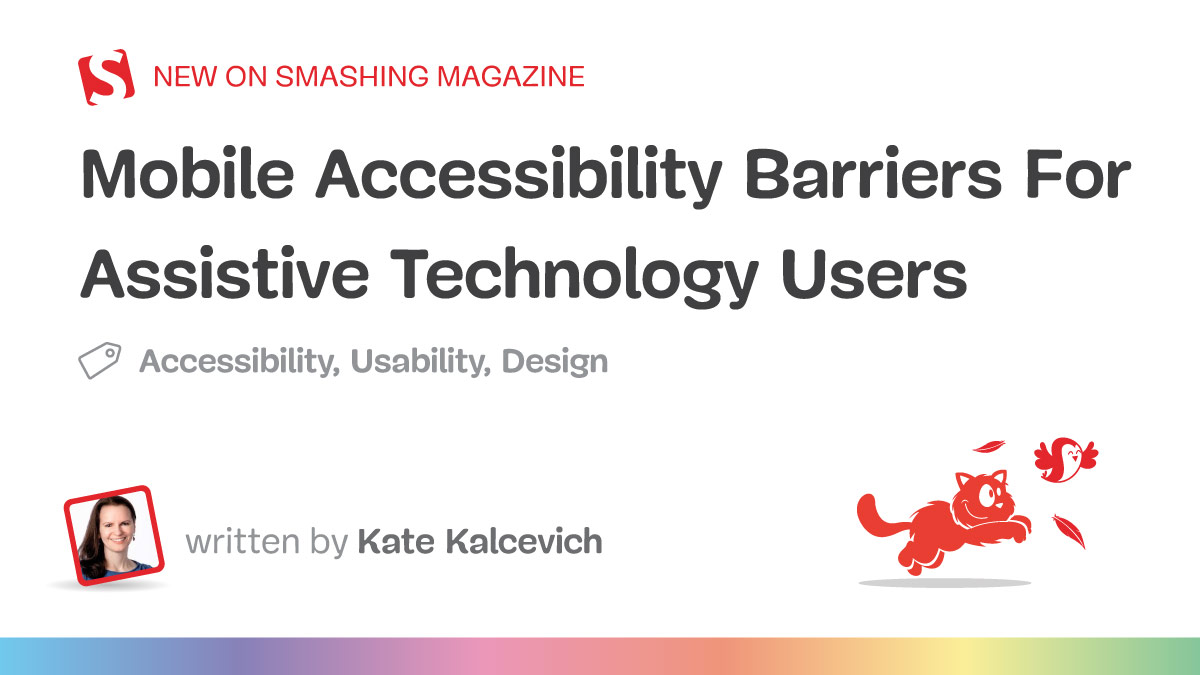 S NEW ON SMASHING MAGAZINE

Mobile Accessibility Barriers For Assistive Technology Users

Accessibility, Usability, Design

written by Kate Kalcevich